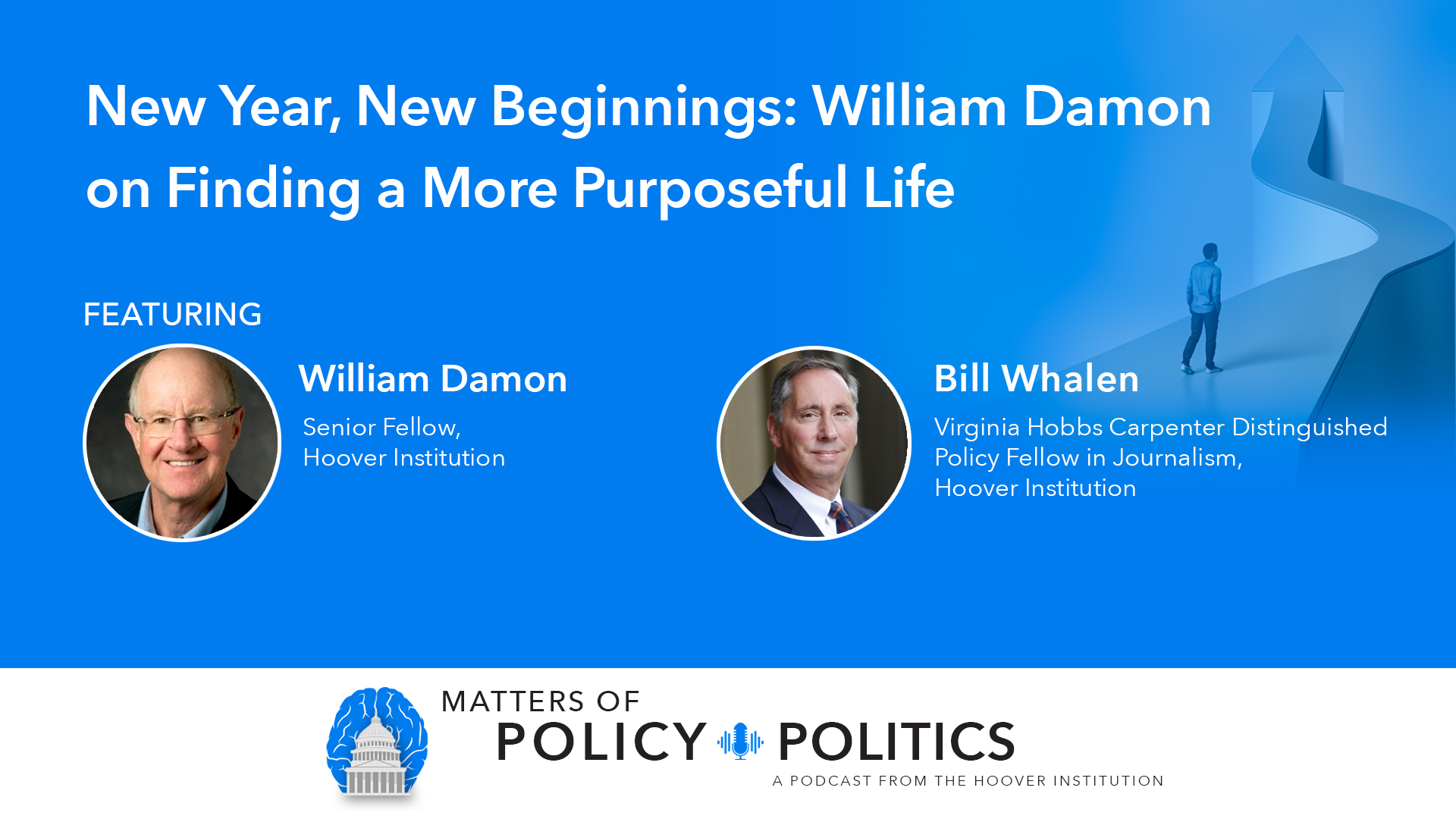 New Year, New Beginnings: William Damon on Finding a More Purposeful Life

FEATURING

William Damon

Senior Fellow, Hoover Institution

Bill Whalen

Virginia Hobbs Carpenter Distinguished Policy Fellow in Journalism, Hoover Institution

MATTERS OF POLICY POLITICS

A PODCAST FROM THE HOOVER INSTITUTION